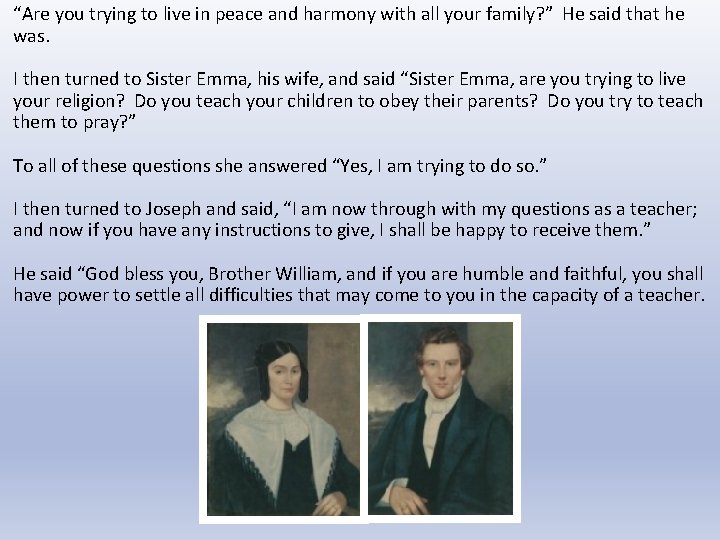 “Are you trying to live in peace and harmony with all your family?” He said that he was.

I then turned to Sister Emma, his wife, and said “Sister Emma, are you trying to live your religion? Do you teach your children to obey their parents? Do you try to teach them to pray?”

To all of these questions she answered “Yes, I am trying to do so.”

I then turned to Joseph and said, “I am now through with my questions as a teacher; and now if you have any instructions to give, I shall be happy to receive them.”

He said “God bless you, Brother William, and if you are humble and faithful, you shall have power to settle all difficulties that may come to you in the capacity of a teacher.